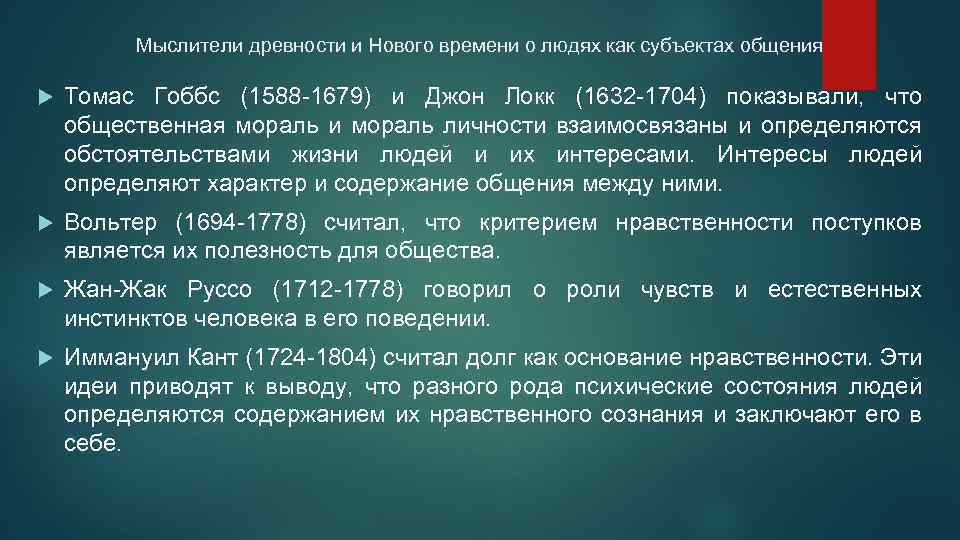 Мыслители древности и Нового времени о людях как субъектах общения

Томас Гоббс (1588-1679) и Джон Локк (1632-1704) показывали, что общественная мораль и мораль личности взаимосвязаны и определяются обстоятельствами жизни людей и их интересами. Интересы людей определяют характер и содержание общения между ними.

Вольтер (1694-1778) считал, что критерием нравственности поступков является их полезность для общества.

Жан-Жак Руссо (1712-1778) говорил о роли чувств и естественных инстинктов человека в его поведении.

Иммануил Кант (1724-1804) считал долг как основание нравственности. Эти идеи приводят к выводу, что разного рода психические состояния людей определяются содержанием их нравственного сознания и заключают его в себе.